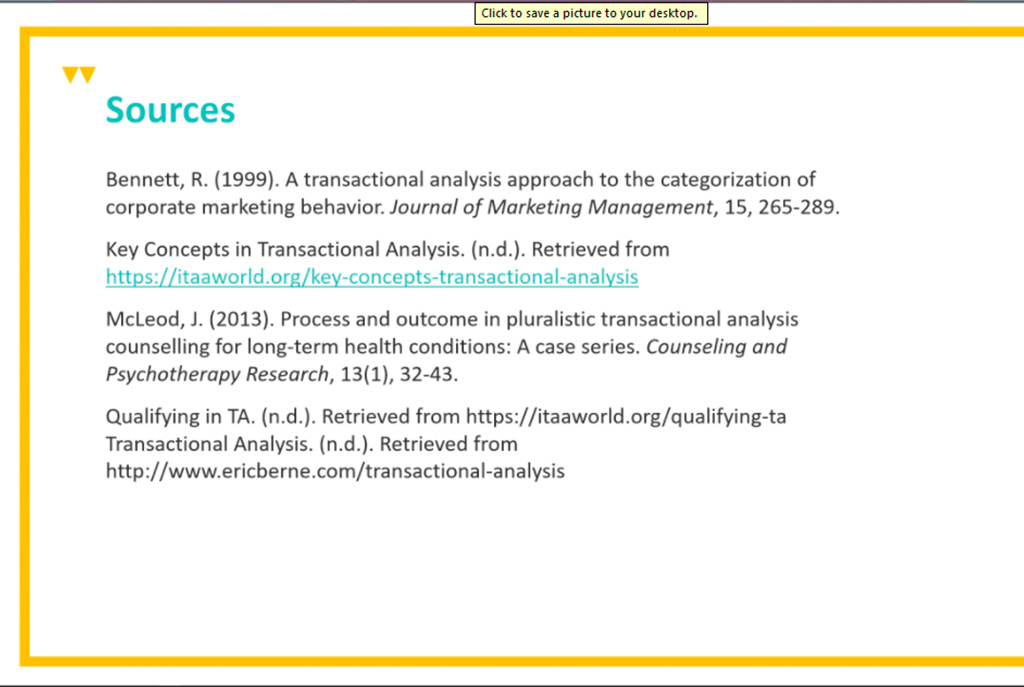 Click to save a picture to your desktop.

Sources

Bennett, R. (1999). A transactional analysis approach to the categorization of corporate marketing behavior. Journal of Marketing Management, 15, 265-289.

Key Concepts in Transactional Analysis. (n.d.). Retrieved from https://itaaworld.org/key-concepts-transactional-analysis

McLeod, J. (2013). Process and outcome in pluralistic transactional analysis counselling for long-term health conditions: A case series. Counseling and Psychotherapy Research, 13(1), 32-43.

Qualifying in TA. (n.d.). Retrieved from https://itaaworld.org/qualifying-ta
Transactional Analysis. (n.d.). Retrieved from http://www.ericberne.com/transactional-analysis